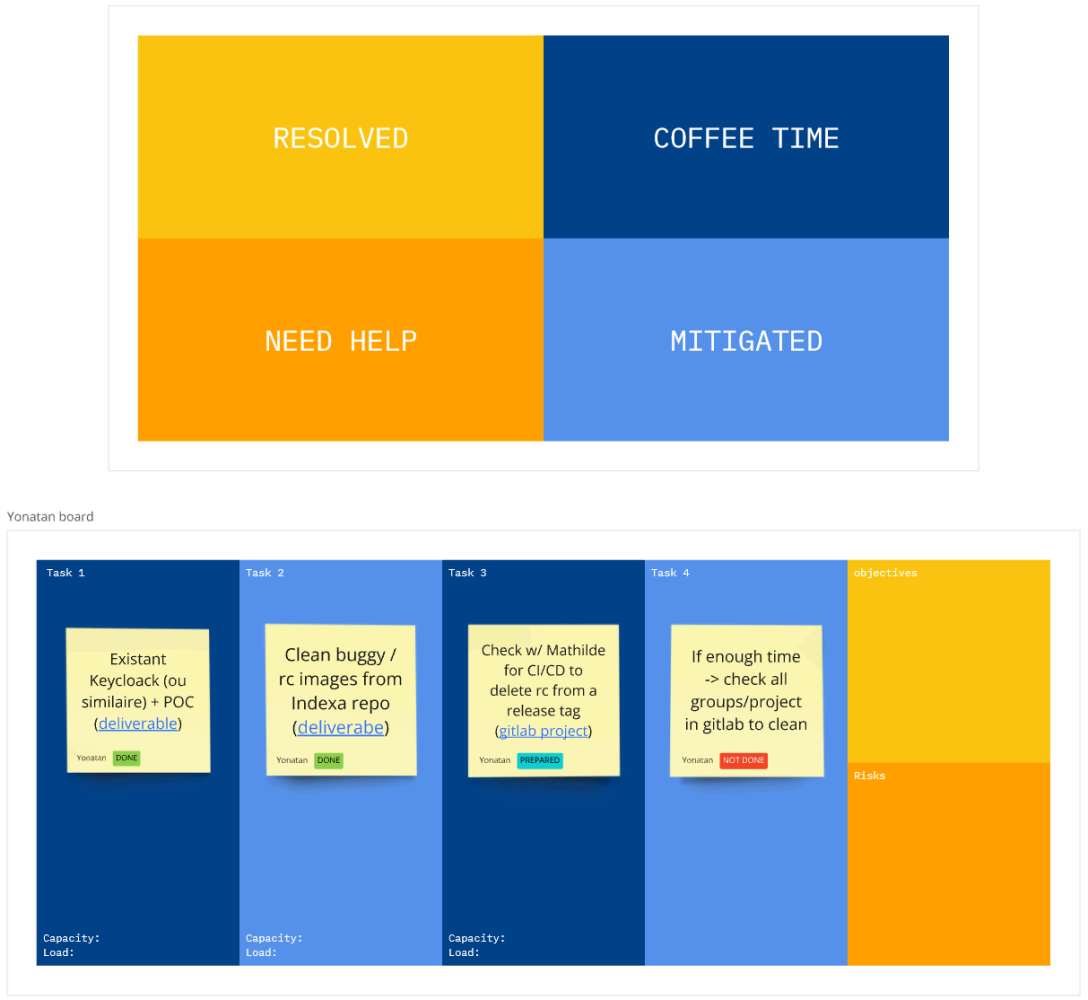 RESOLVED

COFFEE TIME

NEED HELP

MITIGATED

Yonatan board

Task 1

Existant Keycloack (ou similaire) + POC (deliverable)

Yonatan DONE

Capacity:
Load:

Task 2

Clean buggy / rc images from Indexa repo (deliverabe)

Yonatan DONE

Capacity:
Load:

Task 3

Check w/ Mathilde for CI/CD to delete rc from a release tag (gitlab project)

Yonatan PREPARED

Capacity:
Load:

Task 4

If enough time -> check all groups/project in gitlab to clean

Yonatan NOT DONE

objectives

Risks